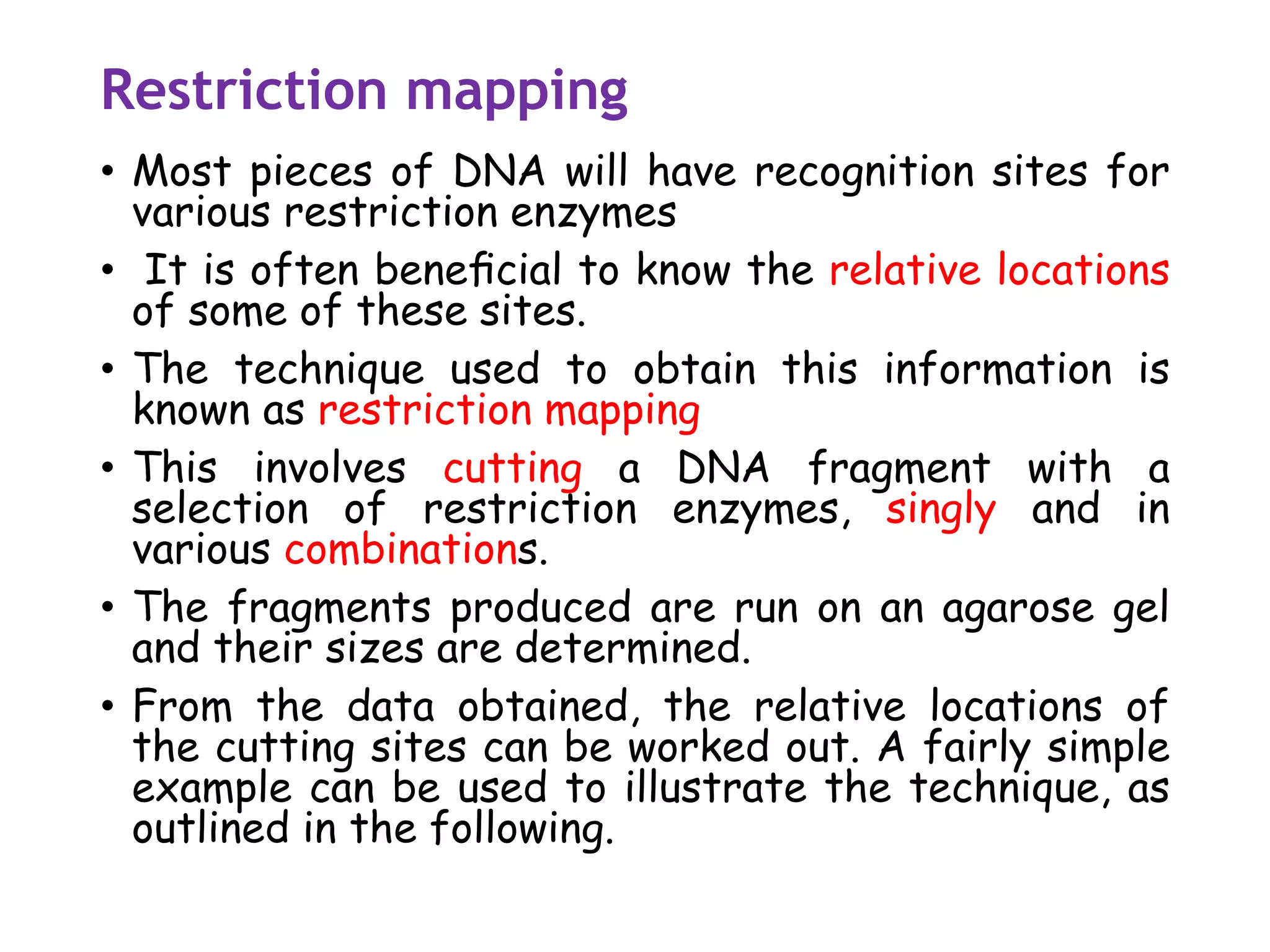 Restriction mapping

• Most pieces of DNA will have recognition sites for various restriction enzymes

• It is often beneficial to know the relative locations of some of these sites.

• The technique used to obtain this information is known as restriction mapping

• This involves cutting a DNA fragment with a selection of restriction enzymes, singly and in various combinations.

• The fragments produced are run on an agarose gel and their sizes are determined.

• From the data obtained, the relative locations of the cutting sites can be worked out. A fairly simple example can be used to illustrate the technique, as outlined in the following.